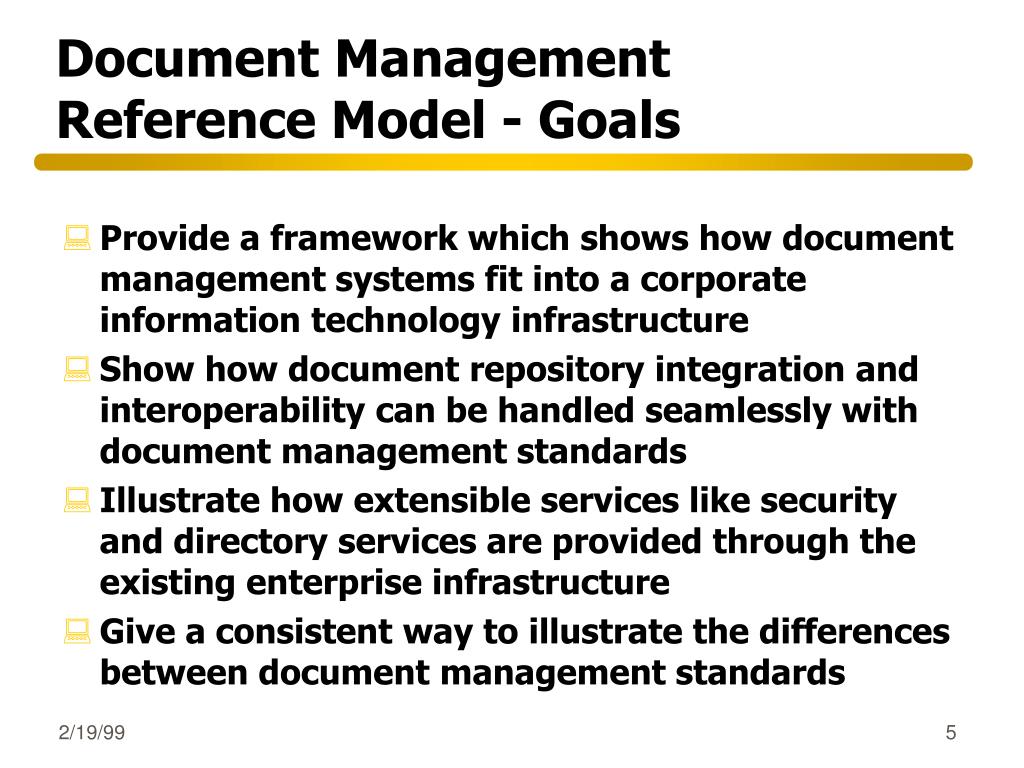 Document Management Reference Model - Goals

Provide a framework which shows how document management systems fit into a corporate information technology infrastructure

Show how document repository integration and interoperability can be handled seamlessly with document management standards

Illustrate how extensible services like security and directory services are provided through the existing enterprise infrastructure

Give a consistent way to illustrate the differences between document management standards

2/19/99

5